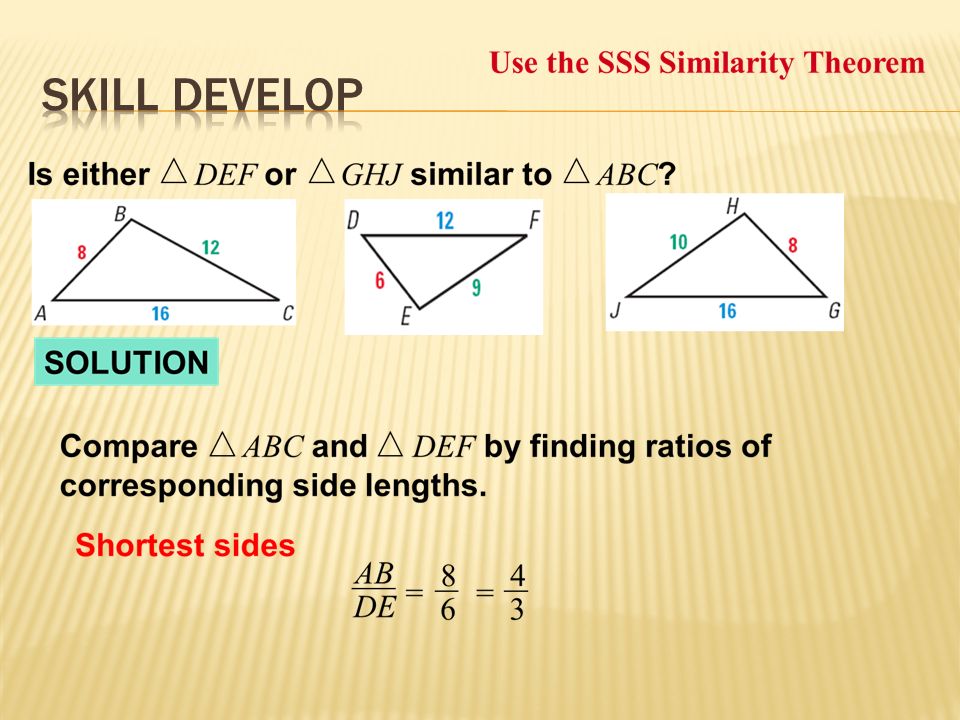 Use the SSS Similarity Theorem

SKILL DEVELOP

Is either $\triangle DEF$ or $\triangle GHJ$ similar to $\triangle ABC$?

B
8
12
A
16
C

D
12
F
6
9
E

H
10
8
J
16
G

SOLUTION

Compare $\triangle ABC$ and $\triangle DEF$ by finding ratios of corresponding side lengths.

Shortest sides

$\frac{AB}{DE} = \frac{8}{6} = \frac{4}{3}$